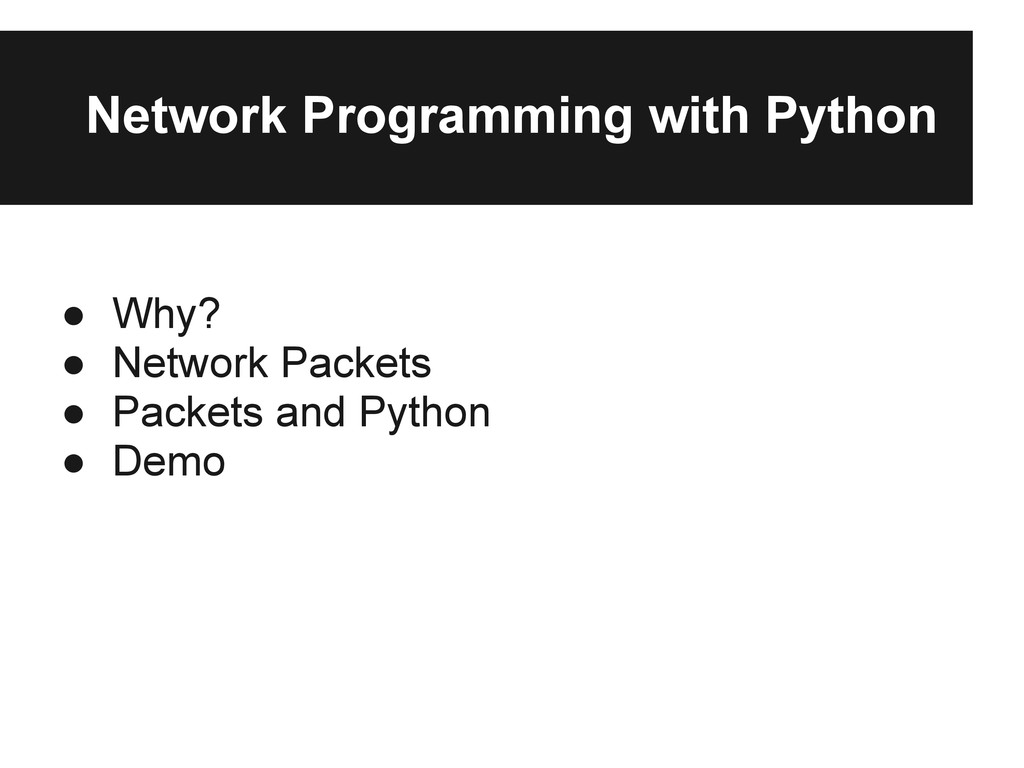 Network Programming with Python

● Why?
● Network Packets
● Packets and Python
● Demo